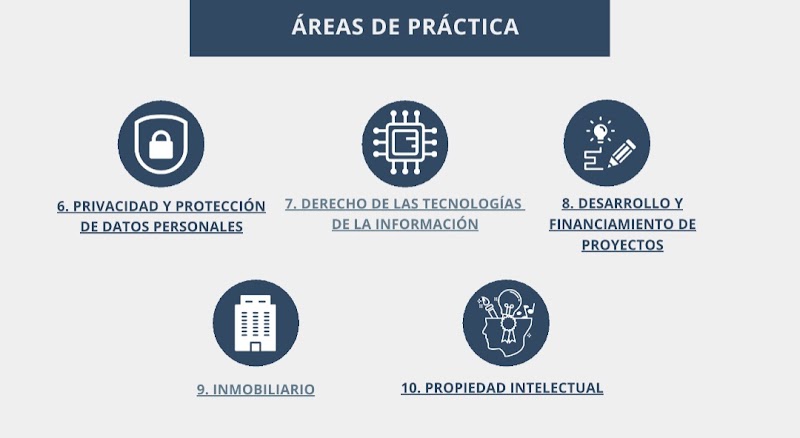 ÁREAS DE PRÁCTICA

6. PRIVACIDAD Y PROTECCIÓN DE DATOS PERSONALES

7. DERECHO DE LAS TECNOLOGÍAS DE LA INFORMACIÓN

8. DESARROLLO Y FINANCIAMIENTO DE PROYECTOS

9. INMOBILIARIO

10. PROPIEDAD INTELECTUAL